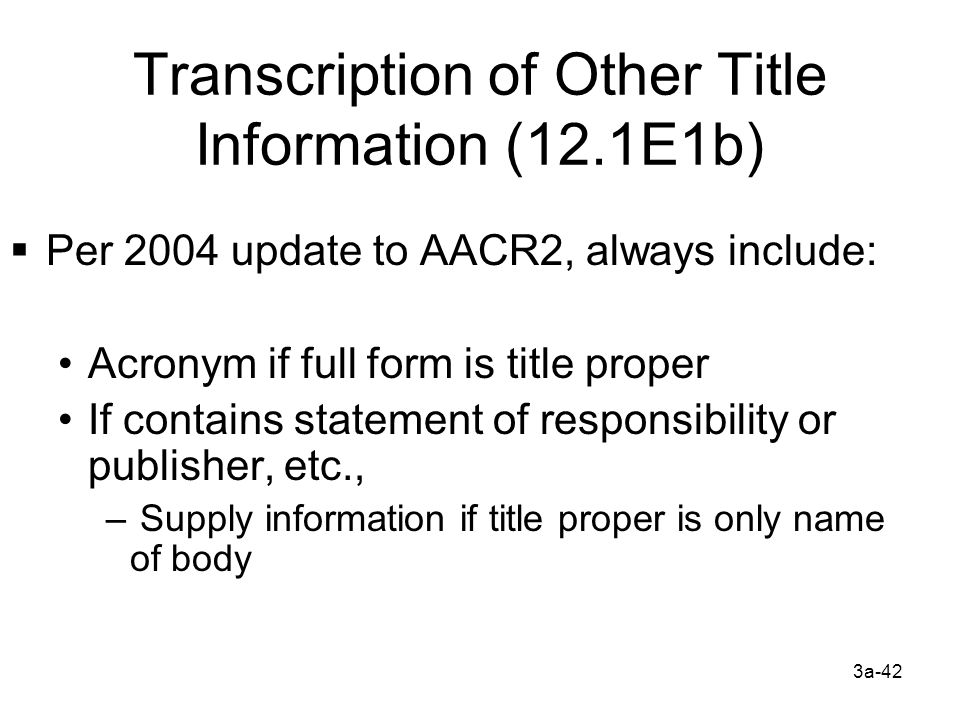 Transcription of Other Title Information (12.1E1b)

▪ Per 2004 update to AACR2, always include:

• Acronym if full form is title proper
• If contains statement of responsibility or publisher, etc.,
– Supply information if title proper is only name of body

3a-42